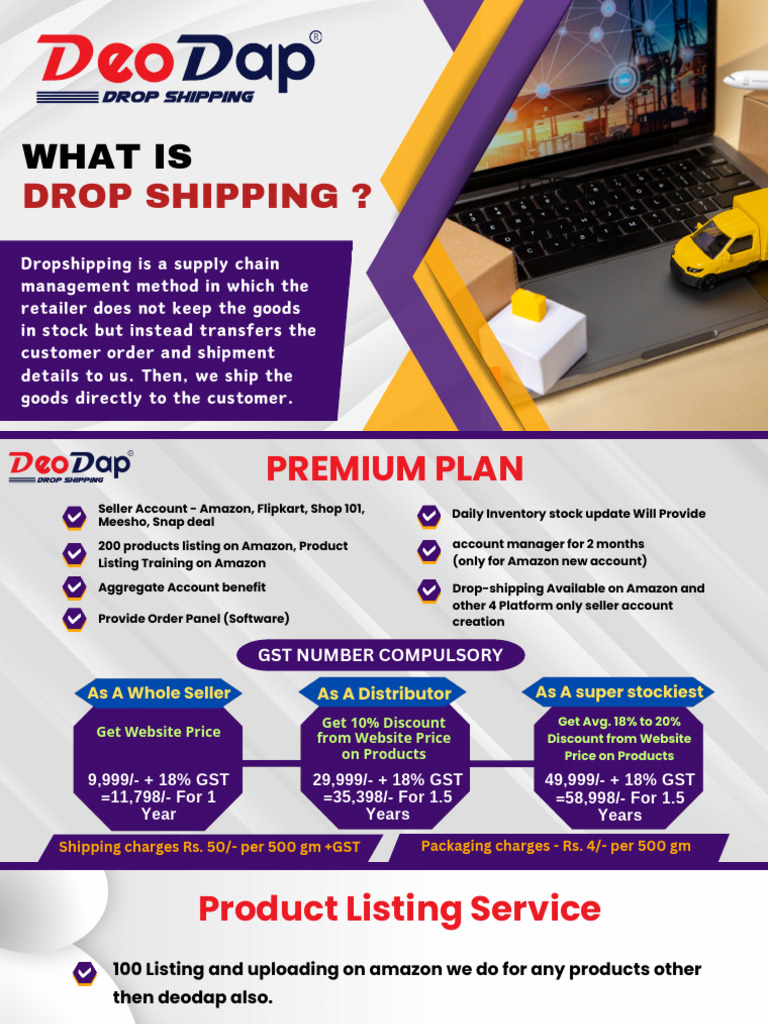 DeoDap®
DROP SHIPPING

WHAT IS
DROP SHIPPING ?

Dropshipping is a supply chain management method in which the retailer does not keep the goods in stock but instead transfers the customer order and shipment details to us. Then, we ship the goods directly to the customer.

DeoDap®
DROP SHIPPING

PREMIUM PLAN

Seller Account - Amazon, Flipkart, Shop 101, Meesho, Snap deal

200 products listing on Amazon, Product Listing Training on Amazon

Aggregate Account benefit

Provide Order Panel (Software)

Daily Inventory stock update Will Provide

account manager for 2 months (only for Amazon new account)

Drop-shipping Available on Amazon and other 4 Platform only seller account creation

GST NUMBER COMPULSORY

As A Whole Seller
Get Website Price
9,999/- + 18% GST =11,798/- For 1 Year

As A Distributor
Get 10% Discount from Website Price on Products
29,999/- + 18% GST =35,398/- For 1.5 Years

As A super stockiest
Get Avg. 18% to 20% Discount from Website Price on Products
49,999/- + 18% GST =58,998/- For 1.5 Years

Shipping charges Rs. 50/- per 500 gm +GST

Packaging charges - Rs. 4/- per 500 gm

Product Listing Service

100 Listing and uploading on amazon we do for any products other then deodap also.